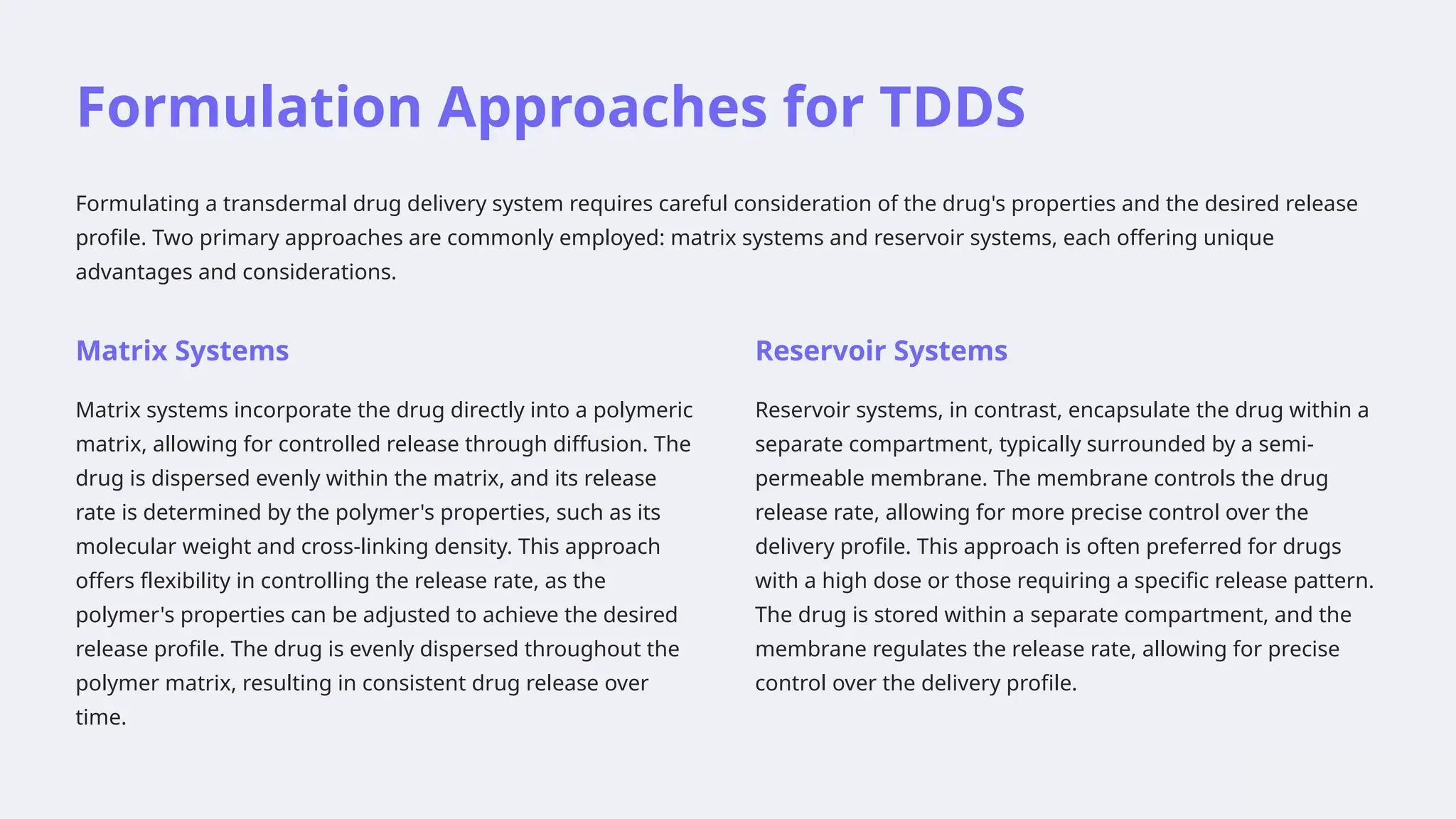 Formulation Approaches for TDDS

Formulating a transdermal drug delivery system requires careful consideration of the drug's properties and the desired release profile. Two primary approaches are commonly employed: matrix systems and reservoir systems, each offering unique advantages and considerations.

Matrix Systems

Matrix systems incorporate the drug directly into a polymeric matrix, allowing for controlled release through diffusion. The drug is dispersed evenly within the matrix, and its release rate is determined by the polymer's properties, such as its molecular weight and cross-linking density. This approach offers flexibility in controlling the release rate, as the polymer's properties can be adjusted to achieve the desired release profile. The drug is evenly dispersed throughout the polymer matrix, resulting in consistent drug release over time.

Reservoir Systems

Reservoir systems, in contrast, encapsulate the drug within a separate compartment, typically surrounded by a semi-permeable membrane. The membrane controls the drug release rate, allowing for more precise control over the delivery profile. This approach is often preferred for drugs with a high dose or those requiring a specific release pattern. The drug is stored within a separate compartment, and the membrane regulates the release rate, allowing for precise control over the delivery profile.